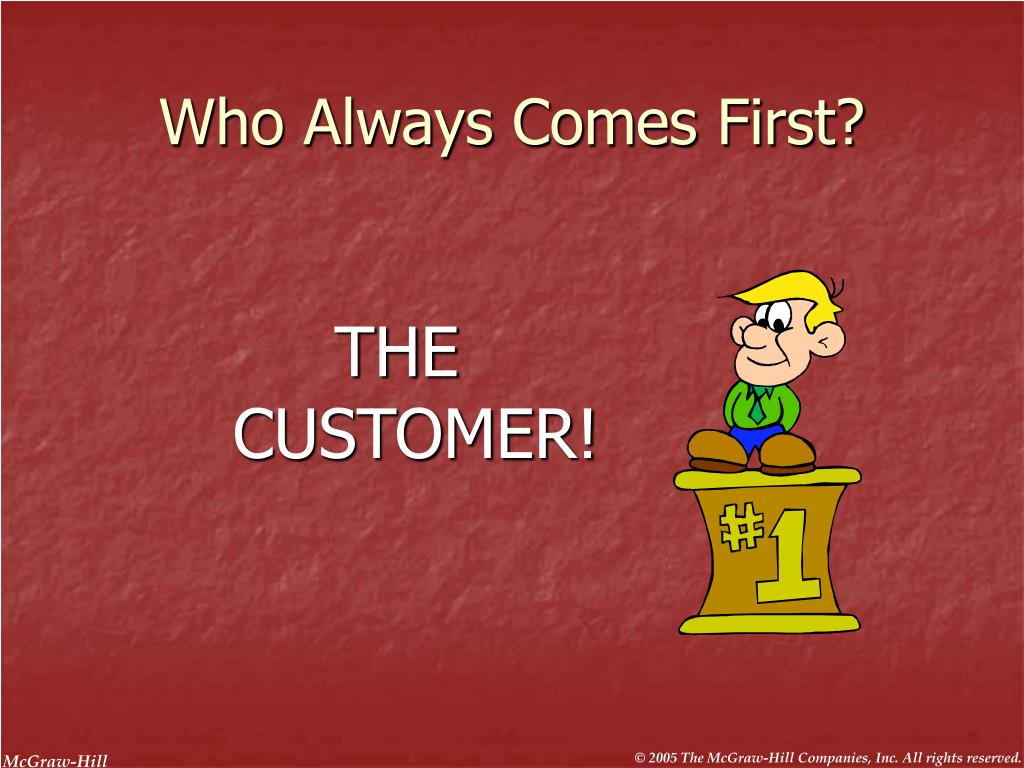 Who Always Comes First?

THE CUSTOMER!

#1

McGraw-Hill

© 2005 The McGraw-Hill Companies, Inc. All rights reserved.